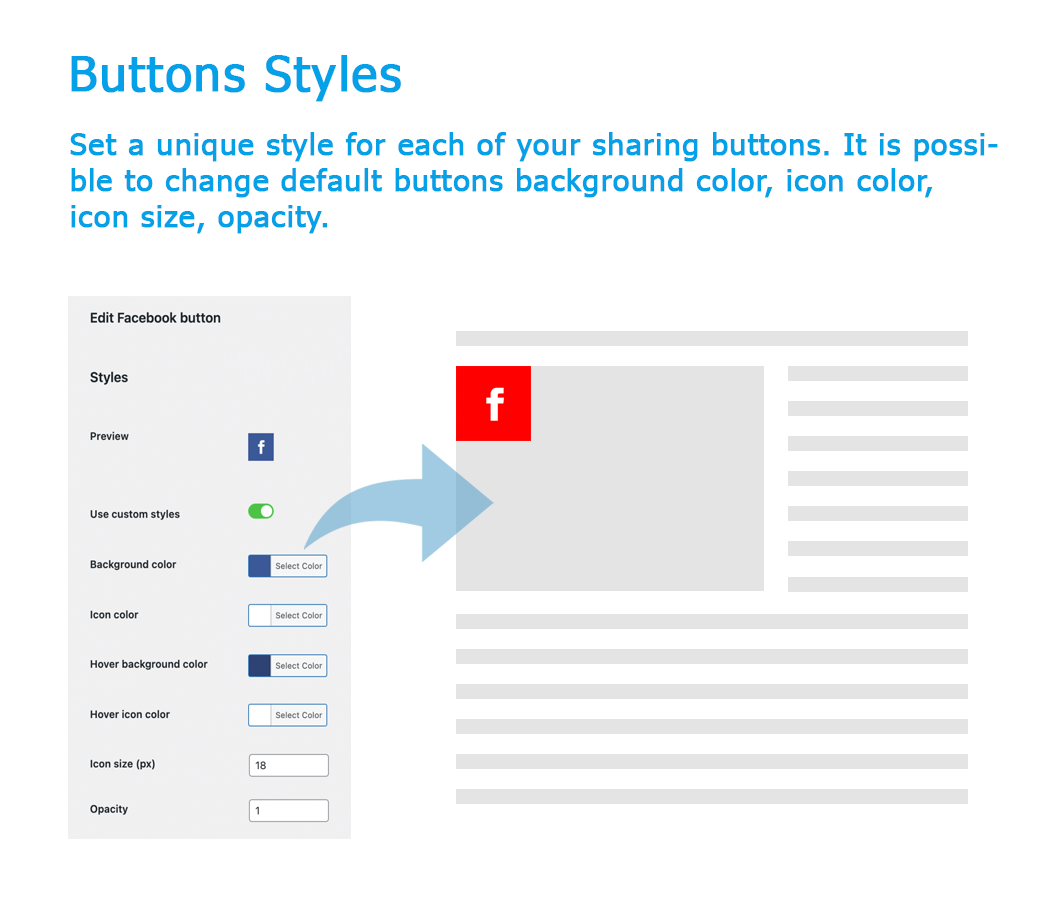 Buttons Styles

Set a unique style for each of your sharing buttons. It is possible to change default buttons background color, icon color, icon size, opacity.

Edit Facebook button

Styles

Preview

f

Use custom styles

Background color Select Color

Icon color Select Color

Hover background color Select Color

Hover icon color Select Color

Icon size (px) 18

Opacity 1

f